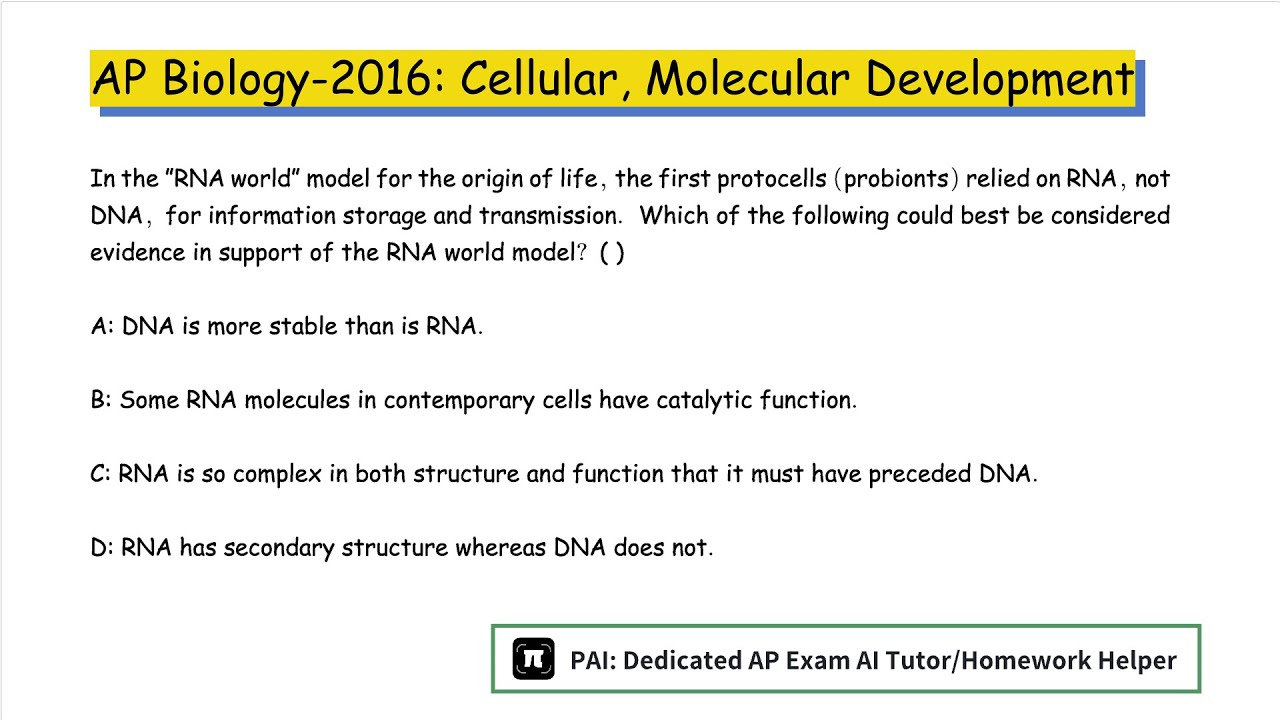 AP Biology-2016: Cellular, Molecular Development

In the "RNA world" model for the origin of life, the first protocells (probionts) relied on RNA, not DNA, for information storage and transmission. Which of the following could best be considered evidence in support of the RNA world model? ( )

A: DNA is more stable than is RNA.

B: Some RNA molecules in contemporary cells have catalytic function.

C: RNA is so complex in both structure and function that it must have preceded DNA.

D: RNA has secondary structure whereas DNA does not.

PAI: Dedicated AP Exam AI Tutor/Homework Helper